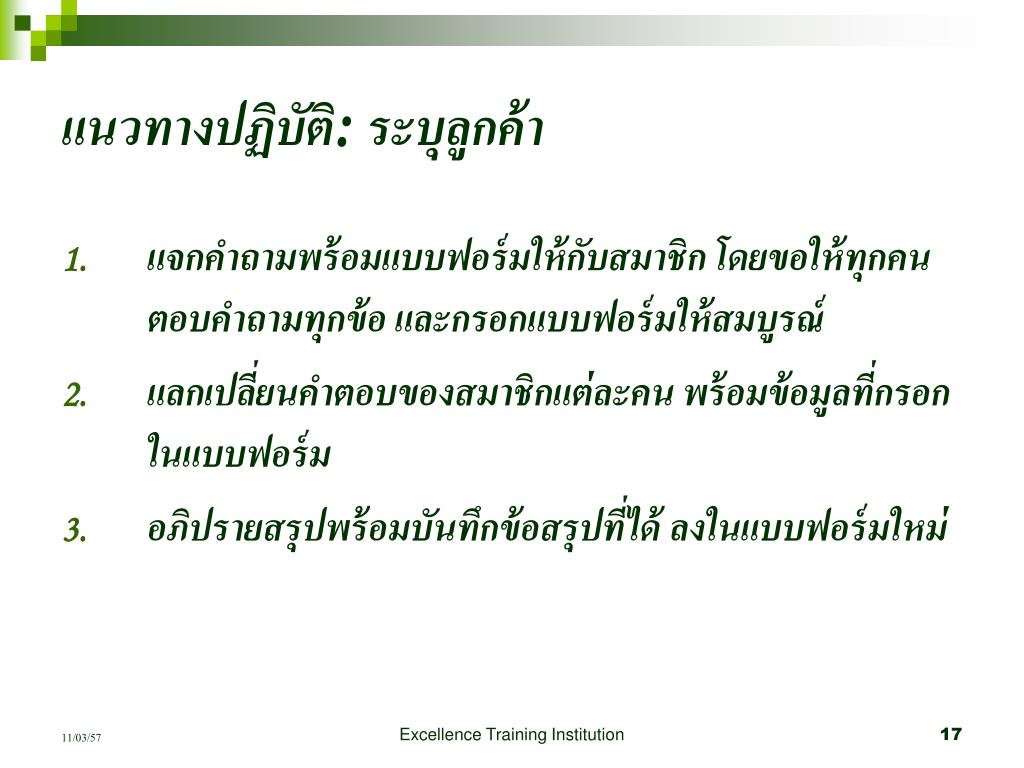 แนวทางปฏิบัติ: ระบุลูกค้า

1. แจกคำถามพร้อมแบบฟอร์มให้กับสมาชิก โดยขอให้ทุกคนตอบคำถามทุกข้อ และกรอกแบบฟอร์มให้สมบูรณ์

2. แลกเปลี่ยนคำตอบของสมาชิกแต่ละคน พร้อมข้อมูลที่กรอกในแบบฟอร์ม

3. อภิปรายสรุปพร้อมบันทึกข้อสรุปที่ได้ ลงในแบบฟอร์มใหม่

11/03/57

Excellence Training Institution

17